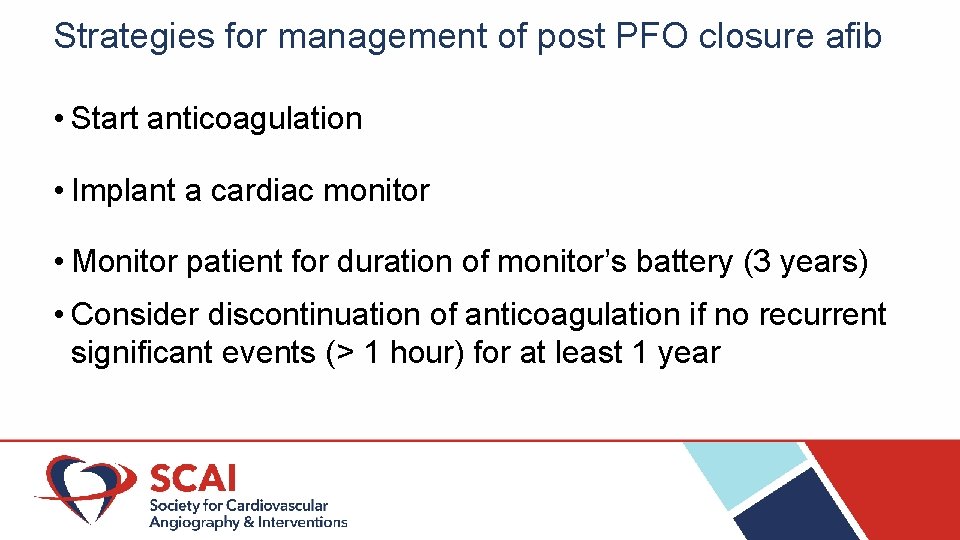 Strategies for management of post PFO closure afib

• Start anticoagulation

• Implant a cardiac monitor

• Monitor patient for duration of monitor's battery (3 years)

• Consider discontinuation of anticoagulation if no recurrent significant events (> 1 hour) for at least 1 year

SCAI
Society for Cardiovascular Angiography & Interventions